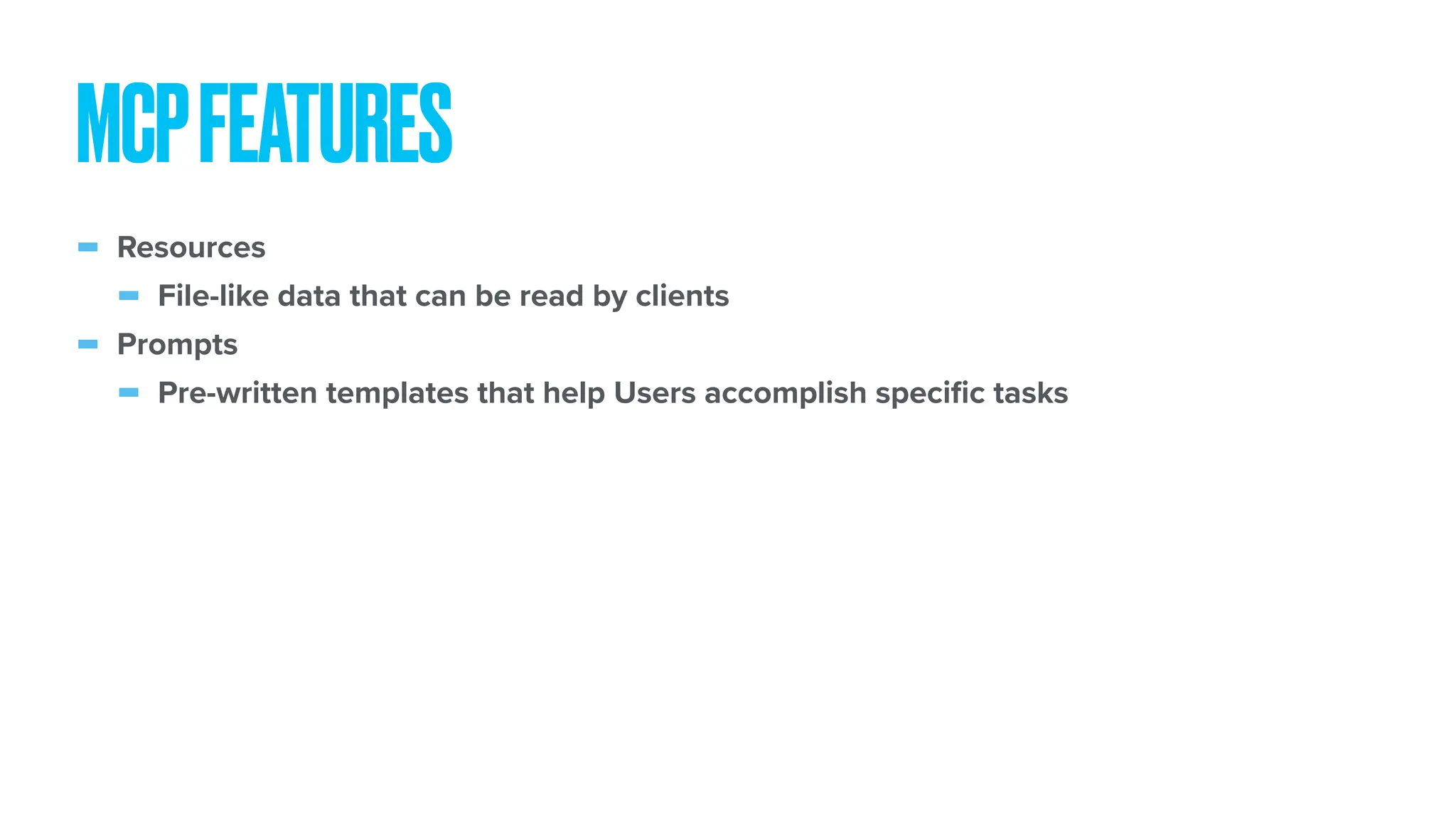 MCP FEATURES

- Resources
  - File-like data that can be read by clients
- Prompts
  - Pre-written templates that help Users accomplish specific tasks